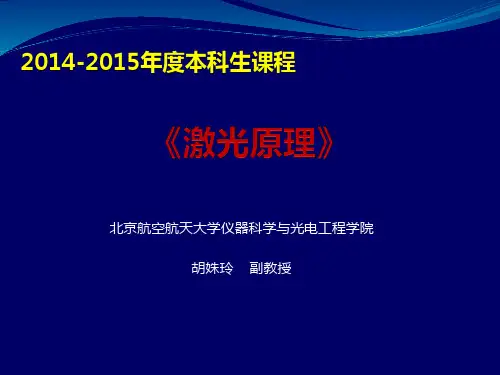 2014-2015年度本科生课程

《激光原理》

北京航空航天大学仪器科学与光电工程学院

胡姝玲　副教授